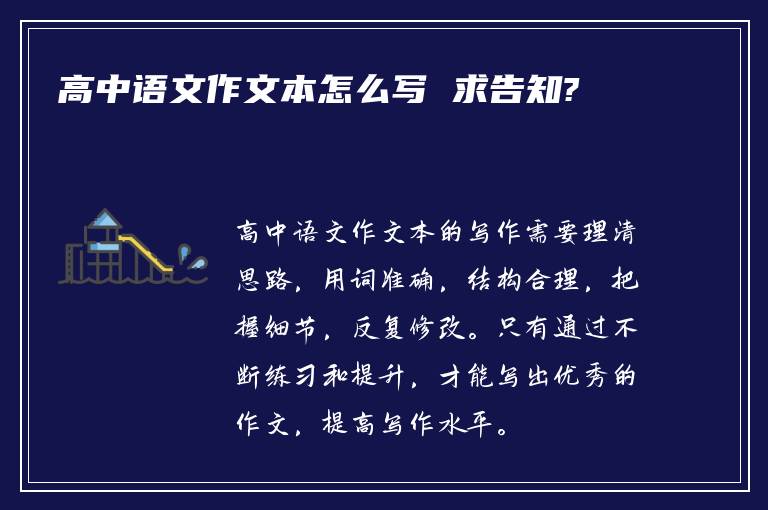 高中语文作文本怎么写 求告知?

高中语文作文本的写作需要理清思路，用词准确，结构合理，把握细节，反复修改。只有通过不断练习和提升，才能写出优秀的作文，提高写作水平。